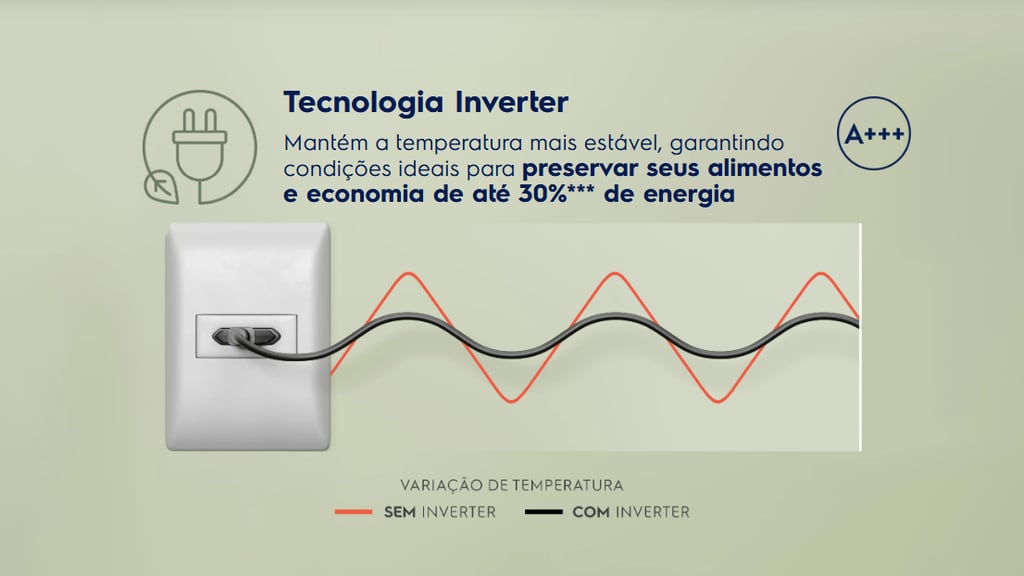 Tecnologia Inverter

Mantém a temperatura mais estável, garantindo condições ideais para preservar seus alimentos e economia de até 30%*** de energia

A+++

VARIAÇÃO DE TEMPERATURA

SEM INVERTER

COM INVERTER